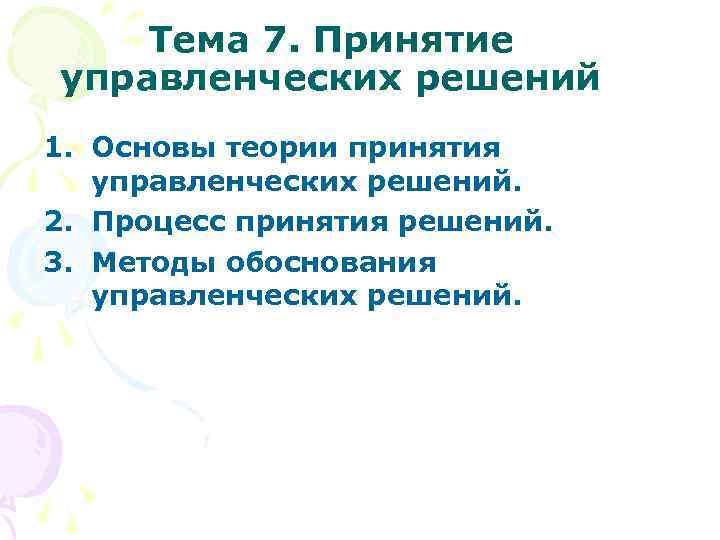 Тема 7. Принятие управленческих решений

1. Основы теории принятия управленческих решений.
2. Процесс принятия решений.
3. Методы обоснования управленческих решений.